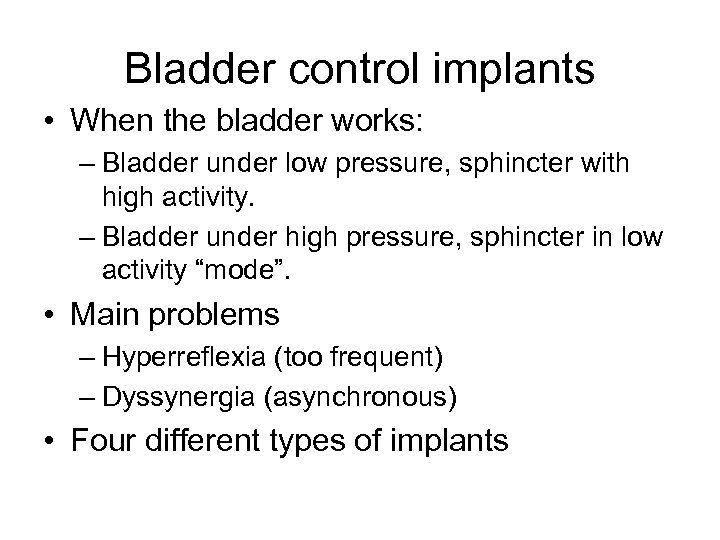 Bladder control implants

• When the bladder works:
– Bladder under low pressure, sphincter with high activity.
– Bladder under high pressure, sphincter in low activity “mode”.
• Main problems
– Hyperreflexia (too frequent)
– Dyssynergia (asynchronous)
• Four different types of implants